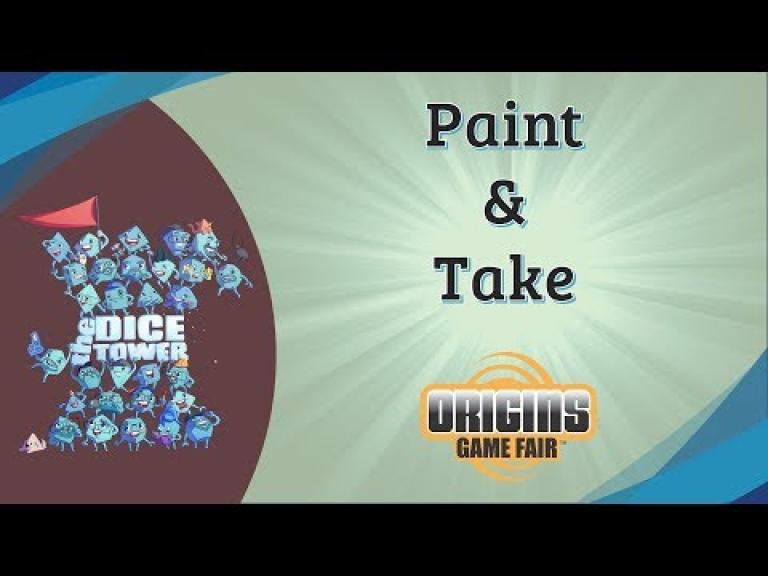 the DICE TOWER

Paint & Take

ORIGINS GAME FAIR™